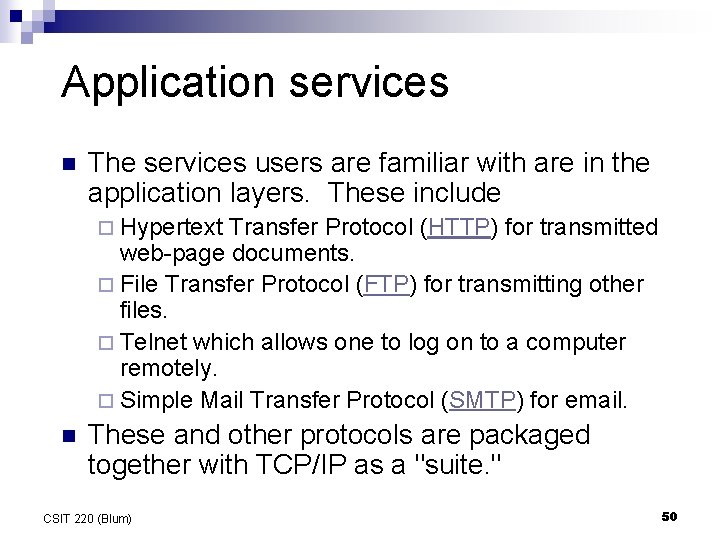 Application services

The services users are familiar with are in the application layers. These include

Hypertext Transfer Protocol (HTTP) for transmitted web-page documents.

File Transfer Protocol (FTP) for transmitting other files.

Telnet which allows one to log on to a computer remotely.

Simple Mail Transfer Protocol (SMTP) for email.

These and other protocols are packaged together with TCP/IP as a "suite."

CSIT 220 (Blum)

50